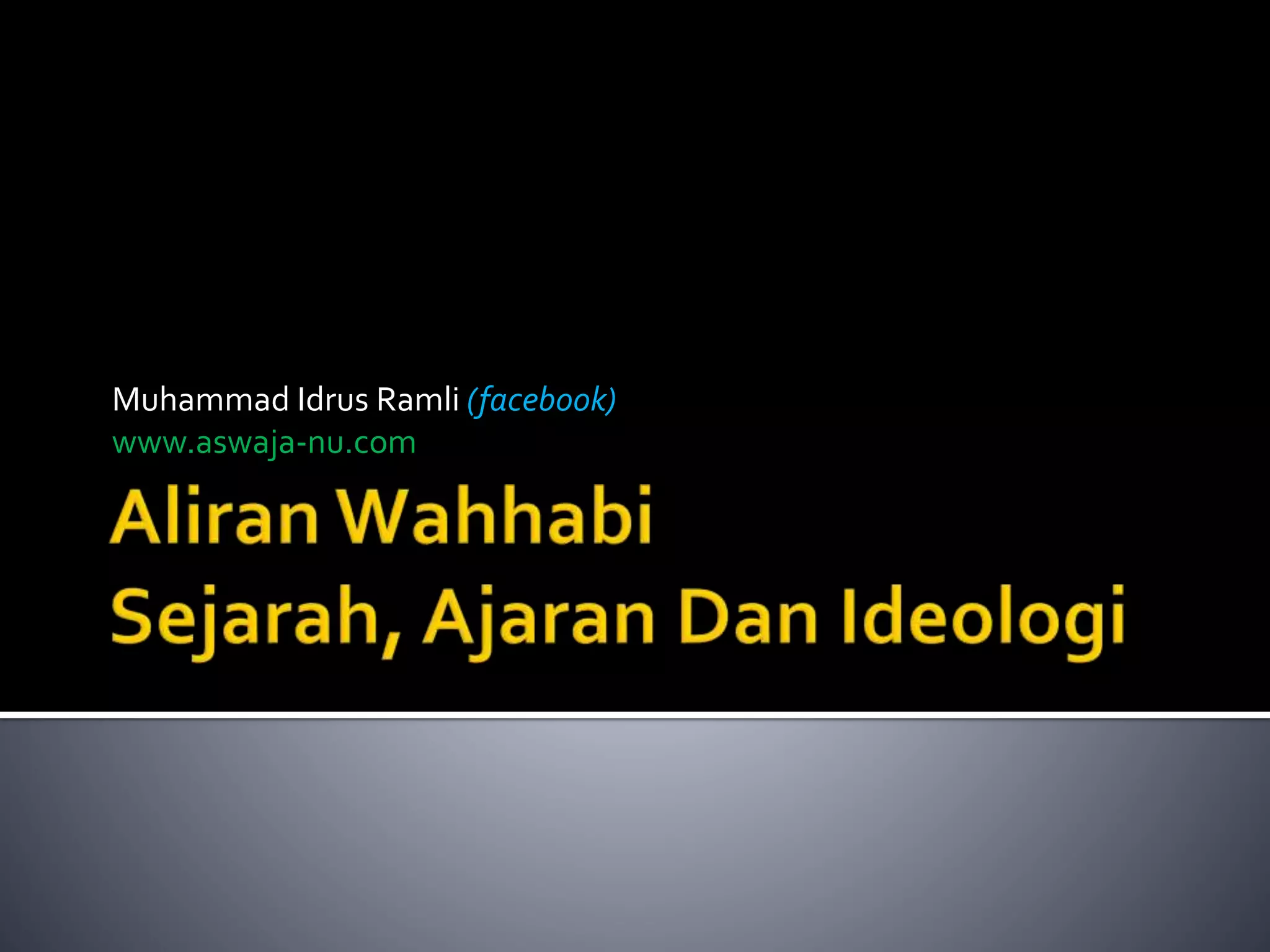 Muhammad Idrus Ramli (facebook)
www.aswaja-nu.com

Aliran Wahhabi
Sejarah, Ajaran Dan Ideologi